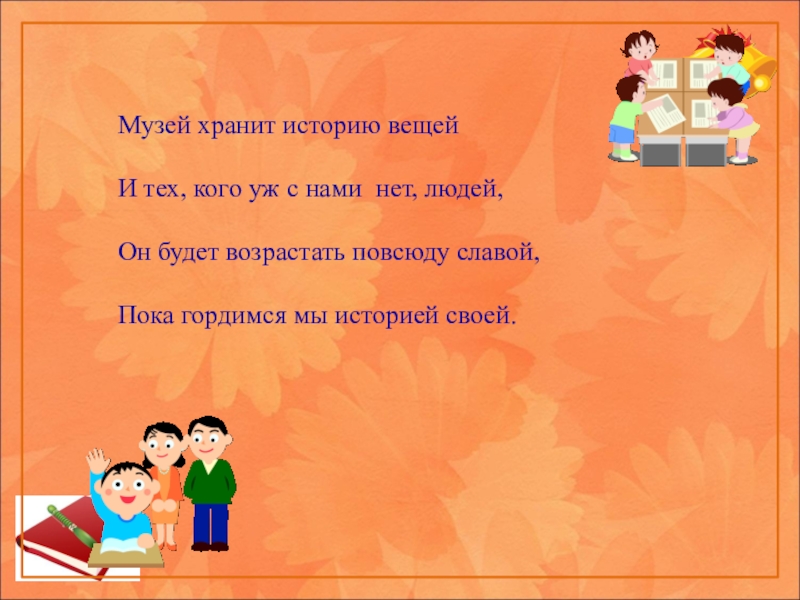 Музей хранит историю вещей

И тех, кого уж с нами нет, людей,

Он будет возрастать повсюду славой,

Пока гордимся мы историей своей.